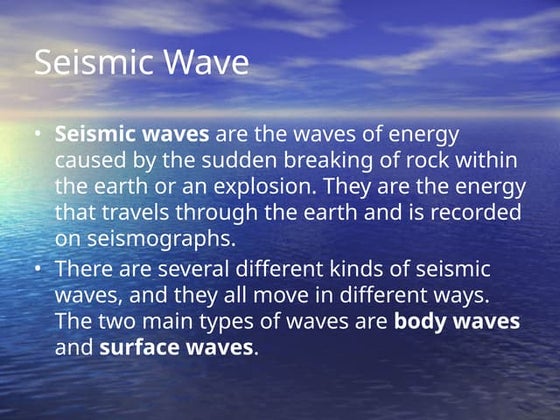 Seismic Wave

• Seismic waves are the waves of energy caused by the sudden breaking of rock within the earth or an explosion. They are the energy that travels through the earth and is recorded on seismographs.

• There are several different kinds of seismic waves, and they all move in different ways. The two main types of waves are body waves and surface waves.